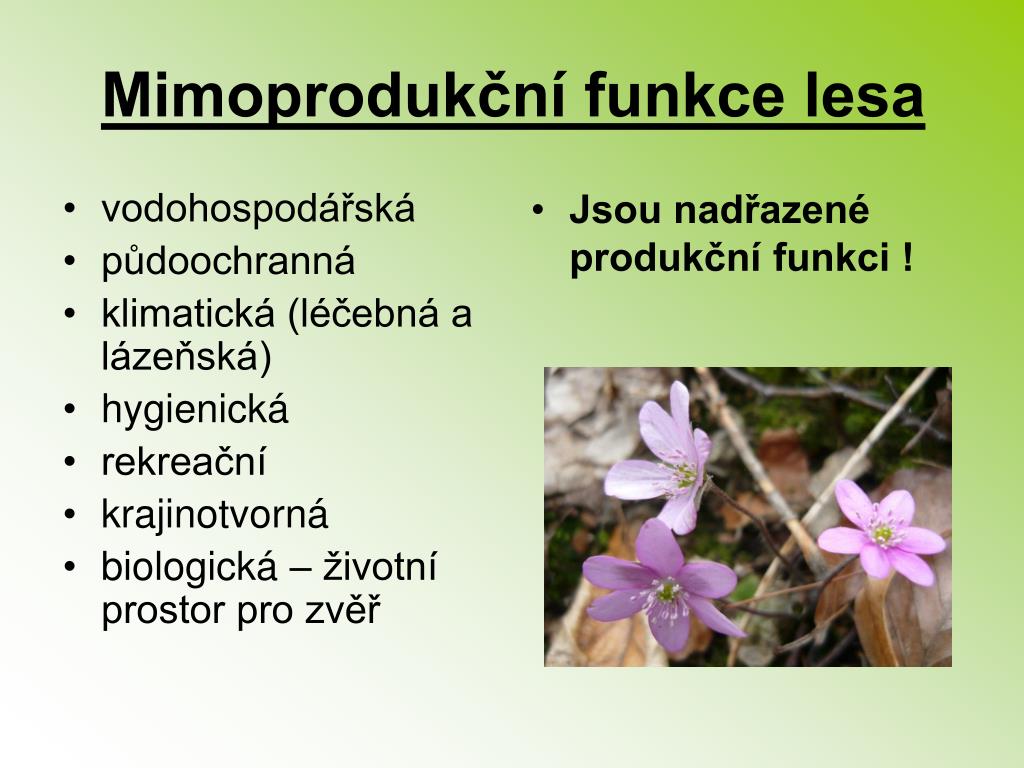 Mimoprodukční funkce lesa

• vodohospodářská
• půdoochranná
• klimatická (léčebná a lázeňská)
• hygienická
• rekreační
• krajinotvorná
• biologická – životní prostor pro zvěř

• Jsou nadřazené produkční funkci !